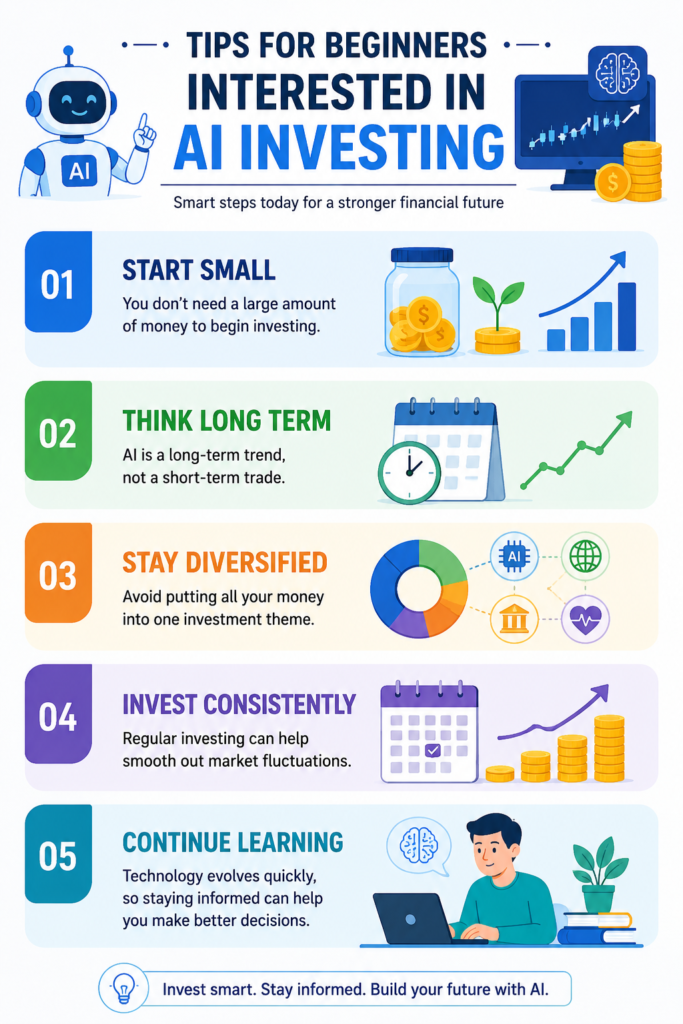 TIPS FOR BEGINNERS INTERESTED IN AI INVESTING

AI

Smart steps today for a stronger financial future

01
START SMALL
You don't need a large amount of money to begin investing.

02
THINK LONG TERM
AI is a long-term trend, not a short-term trade.

03
STAY DIVERSIFIED
Avoid putting all your money into one investment theme.

AI

04
INVEST CONSISTENTLY
Regular investing can help smooth out market fluctuations.

05
CONTINUE LEARNING
Technology evolves quickly, so staying informed can help you make better decisions.

Invest smart. Stay informed. Build your future with AI.